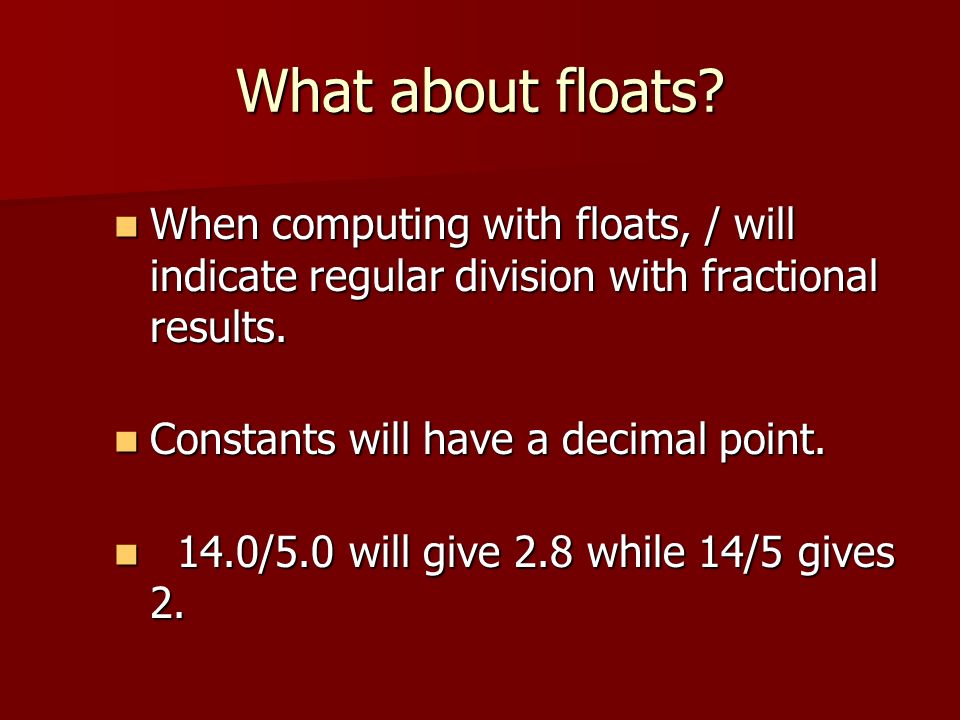 What about floats?

When computing with floats, / will indicate regular division with fractional results.

Constants will have a decimal point.

14.0/5.0 will give 2.8 while 14/5 gives 2.